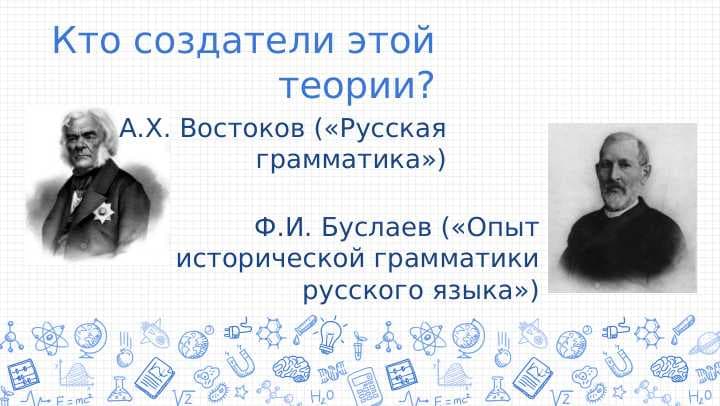 Кто создатели этой теории?

А.Х. Востоков («Русская грамматика»)

Ф.И. Буслаев («Опыт исторической грамматики русского языка»)

$E=mc^2$ $\sqrt{2}$ $H_2O$ $E=mc^2$ $\sqrt{2}$ $H_2O$